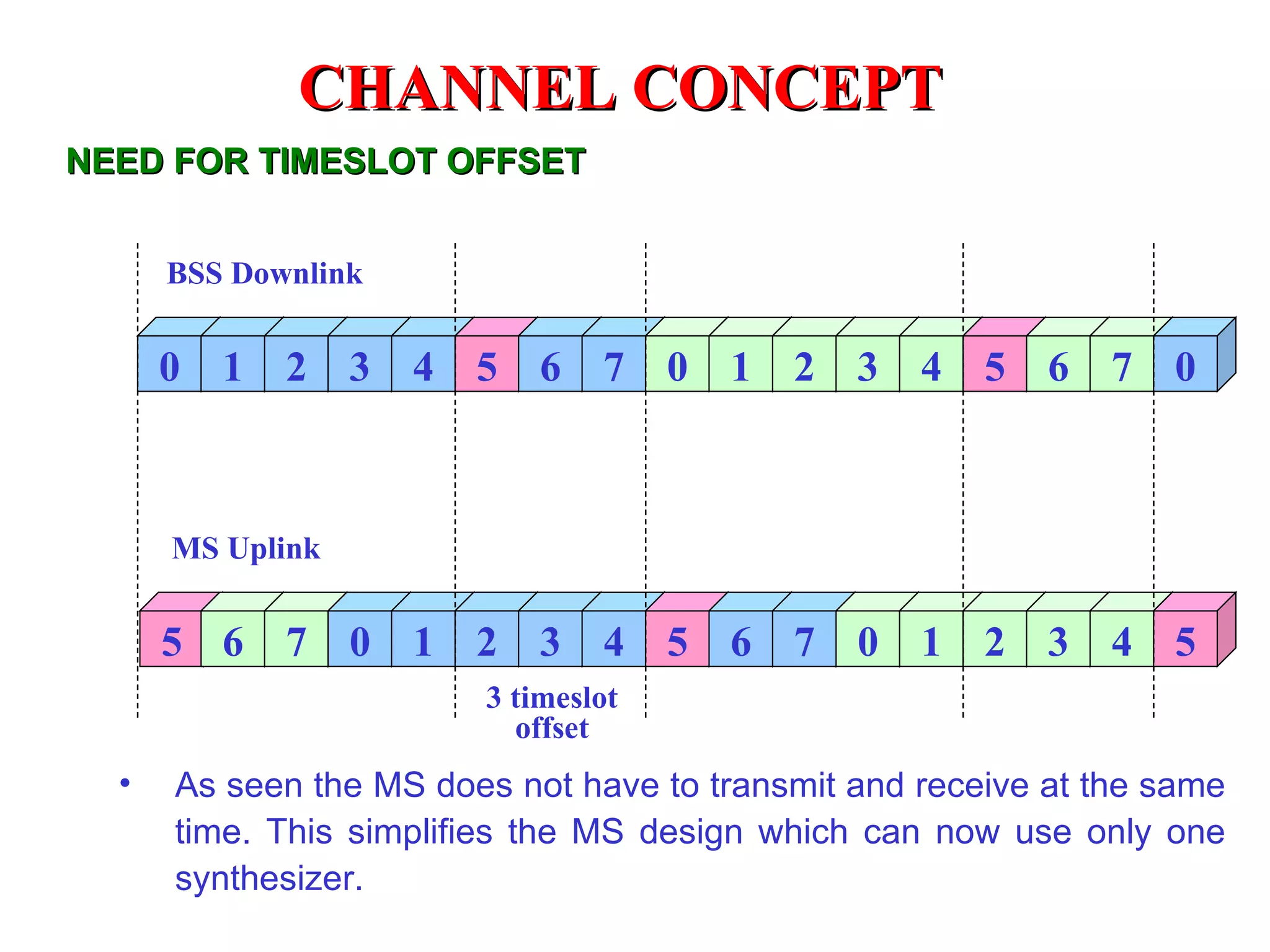 CHANNEL CONCEPT

NEED FOR TIMESLOT OFFSET

BSS Downlink

0 1 2 3 4 5 6 7 0 1 2 3 4 5 6 7 0

MS Uplink

5 6 7 0 1 2 3 4 5 6 7 0 1 2 3 4 5

3 timeslot offset

• As seen the MS does not have to transmit and receive at the same time. This simplifies the MS design which can now use only one synthesizer.